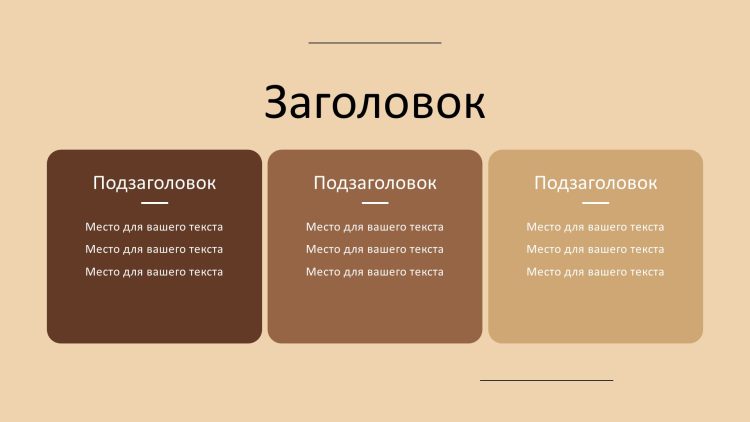 Заголовок

Подзаголовок

Место для вашего текста
Место для вашего текста
Место для вашего текста

Подзаголовок

Место для вашего текста
Место для вашего текста
Место для вашего текста

Подзаголовок

Место для вашего текста
Место для вашего текста
Место для вашего текста